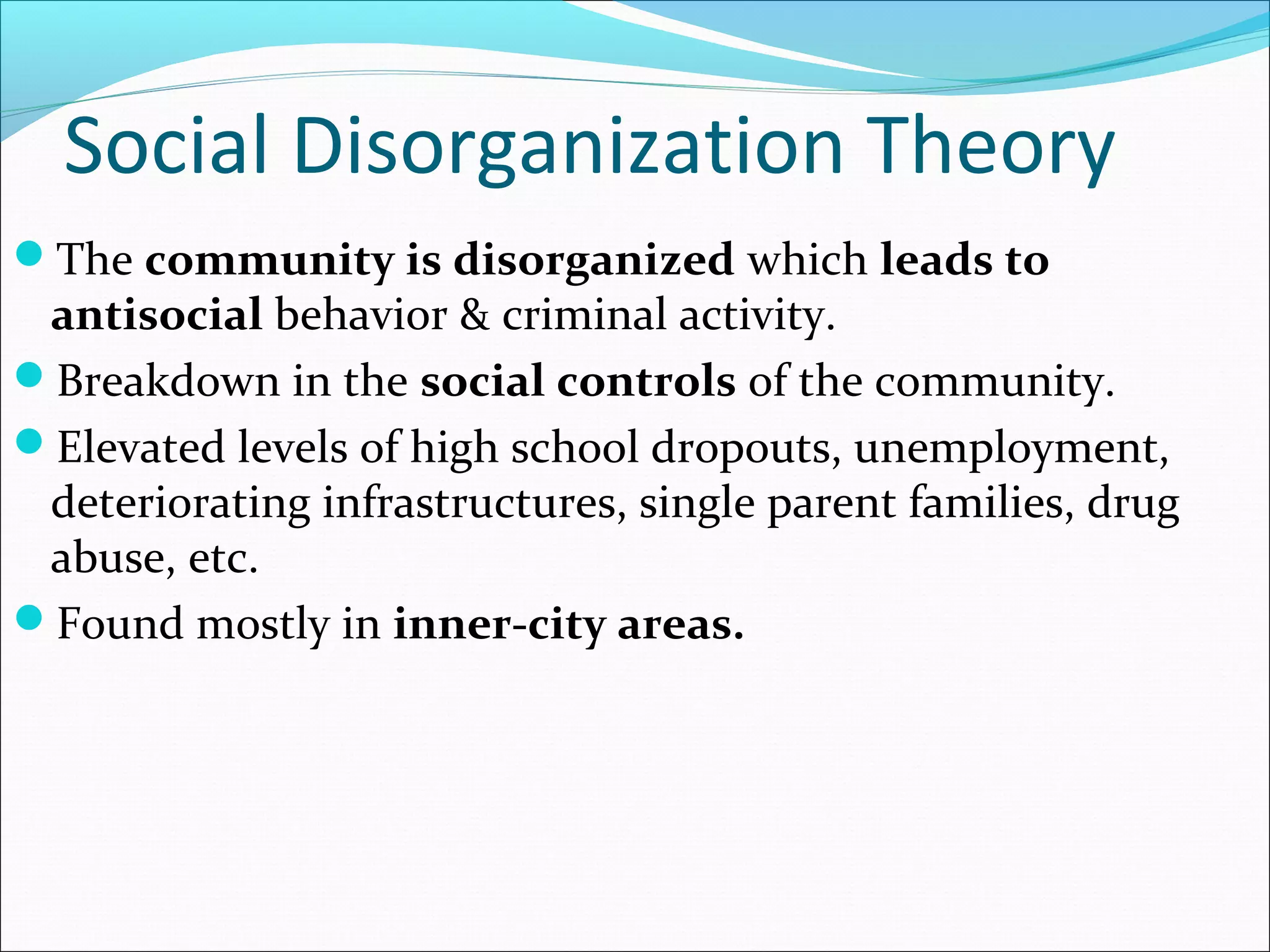 Social Disorganization Theory

- The community is disorganized which leads to antisocial behavior & criminal activity.
- Breakdown in the social controls of the community.
- Elevated levels of high school dropouts, unemployment, deteriorating infrastructures, single parent families, drug abuse, etc.
- Found mostly in inner-city areas.